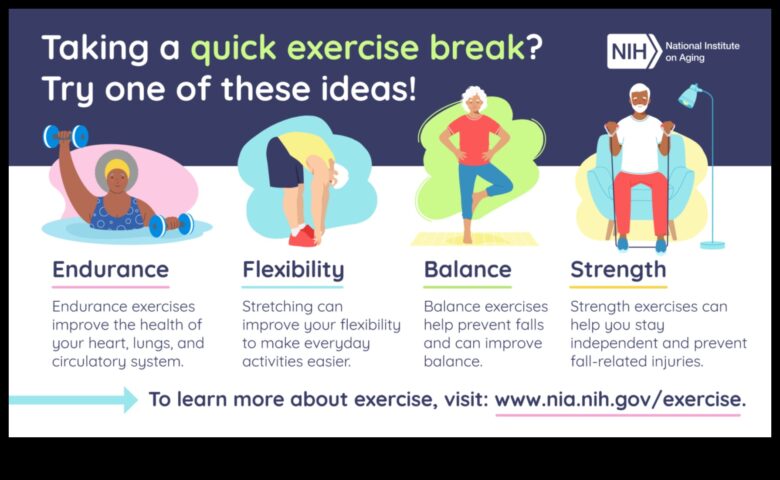 Taking a quick exercise break? Try one of these ideas!

NIH National Institute on Aging

Endurance

Endurance exercises improve the health of your heart, lungs, and circulatory system.

Flexibility

Stretching can improve your flexibility to make everyday activities easier.

Balance

Balance exercises help prevent falls and can improve balance.

Strength

Strength exercises can help you stay independent and prevent fall-related injuries.

To learn more about exercise, visit: www.nia.nih.gov/exercise.